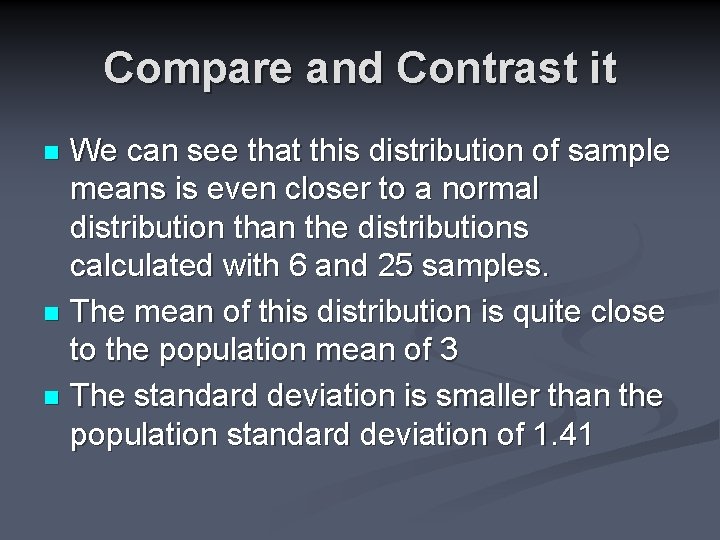 Compare and Contrast it

- We can see that this distribution of sample means is even closer to a normal distribution than the distributions calculated with 6 and 25 samples.
- The mean of this distribution is quite close to the population mean of 3
- The standard deviation is smaller than the population standard deviation of 1.41